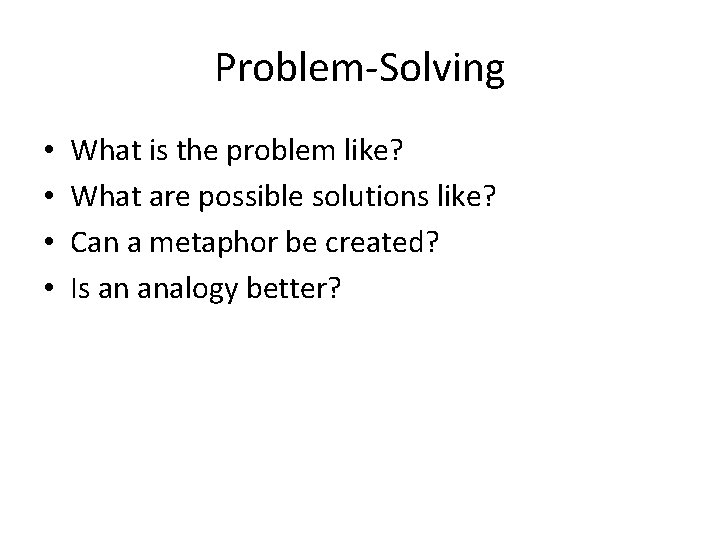 Problem-Solving

• What is the problem like?
• What are possible solutions like?
• Can a metaphor be created?
• Is an analogy better?